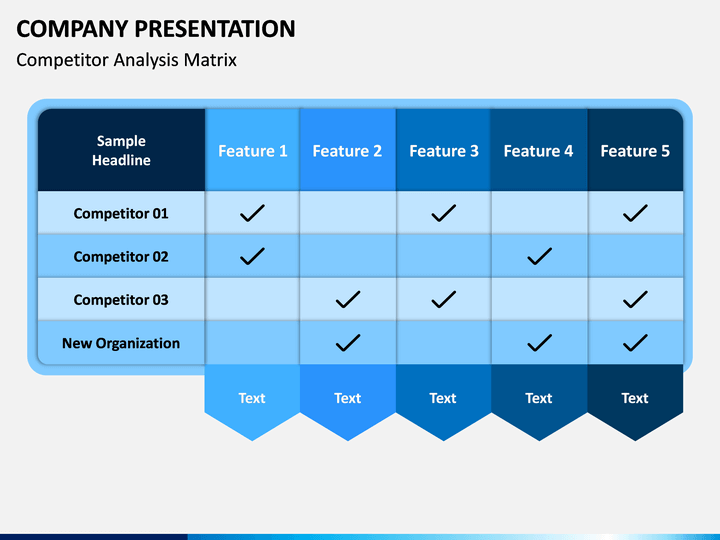 COMPANY PRESENTATION

Competitor Analysis Matrix

| Sample Headline | Feature 1 | Feature 2 | Feature 3 | Feature 4 | Feature 5 |
|---|---|---|---|---|---|
| Competitor 01 | ✓ | | ✓ | | ✓ |
| Competitor 02 | ✓ | | | ✓ | |
| Competitor 03 | | ✓ | ✓ | | ✓ |
| New Organization | | ✓ | | ✓ | ✓ |
| | Text | Text | Text | Text | Text |